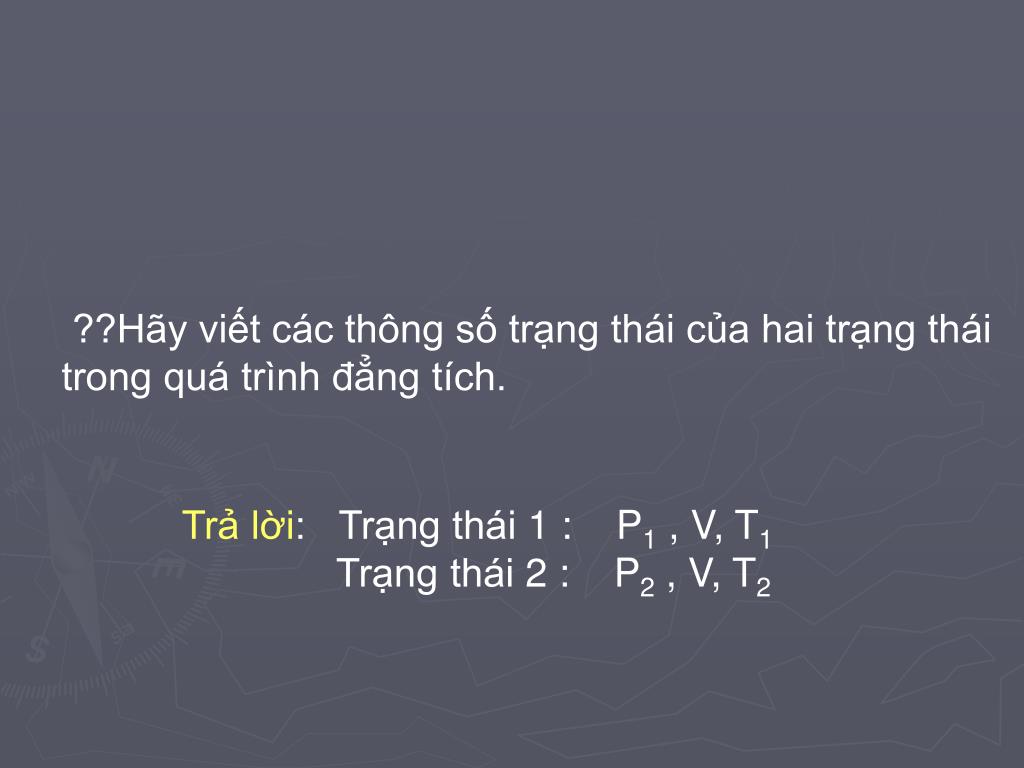 ??Hãy viết các thông số trạng thái của hai trạng thái trong quá trình đẳng tích.

Trả lời: Trạng thái 1 : $P_1$ , V, $T_1$
Trạng thái 2 : $P_2$ , V, $T_2$